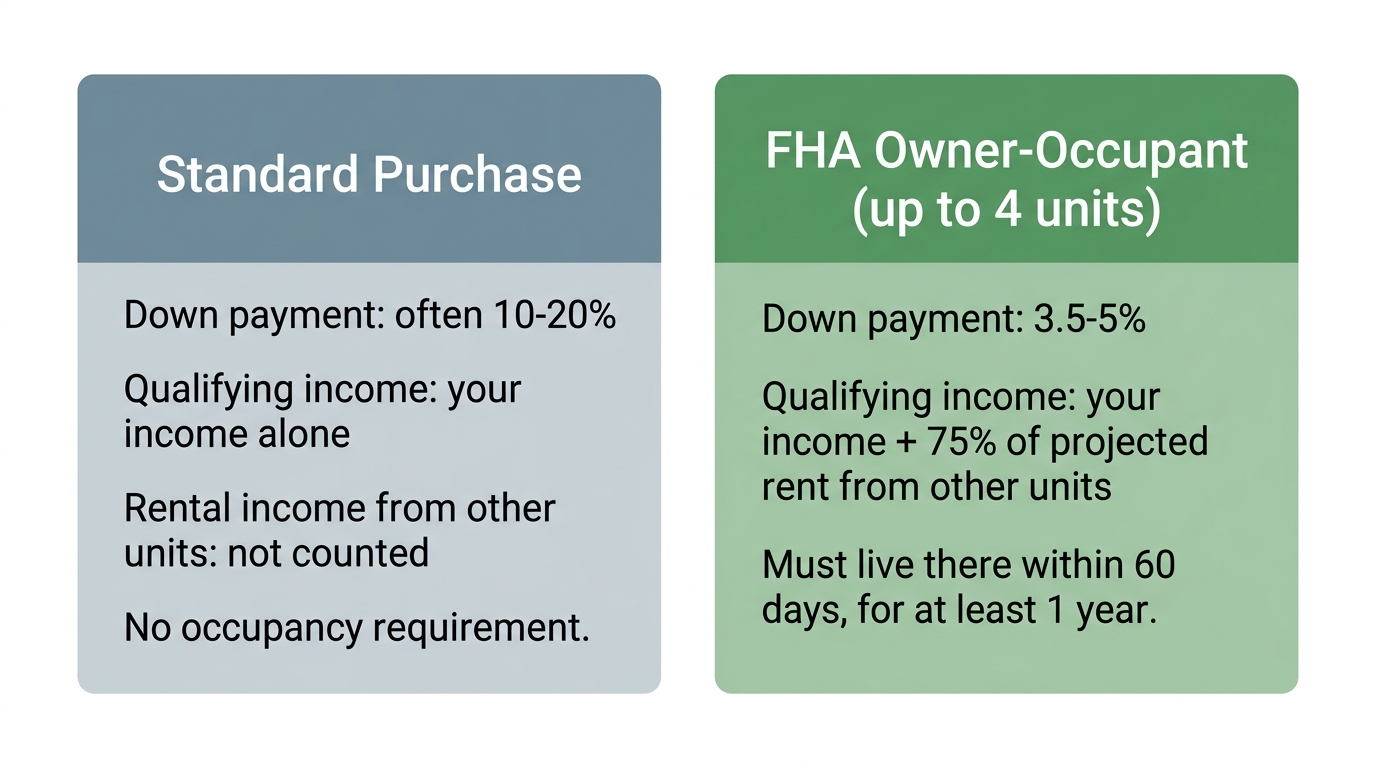 Standard Purchase

Down payment: often 10-20%

Qualifying income: your income alone

Rental income from other units: not counted

No occupancy requirement.

FHA Owner-Occupant (up to 4 units)

Down payment: 3.5-5%

Qualifying income: your income + 75% of projected rent from other units

Must live there within 60 days, for at least 1 year.